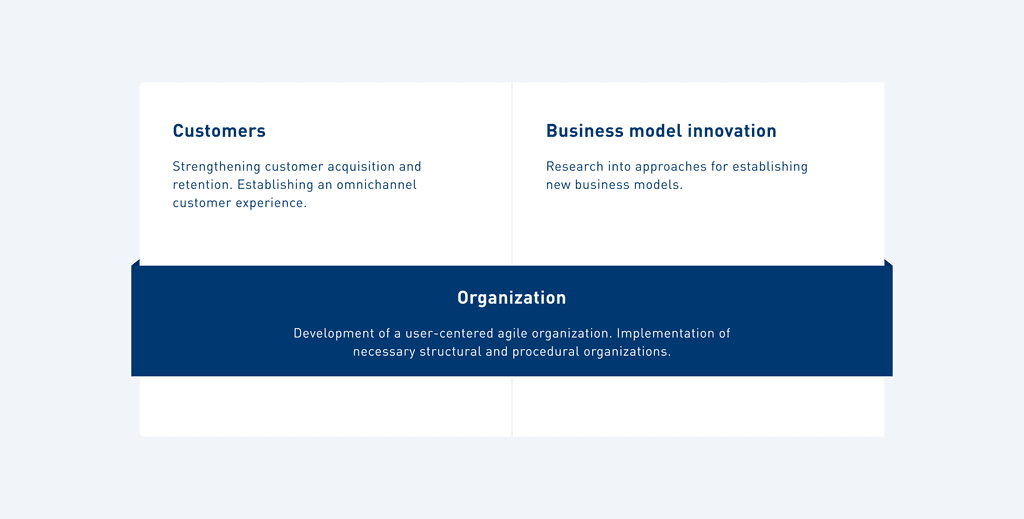 Customers

Strengthening customer acquisition and retention. Establishing an omnichannel customer experience.

Business model innovation

Research into approaches for establishing new business models.

Organization

Development of a user-centered agile organization. Implementation of necessary structural and procedural organizations.